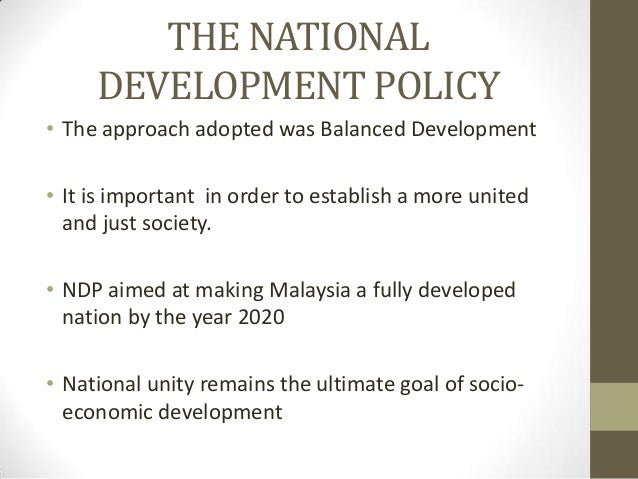 THE NATIONAL DEVELOPMENT POLICY

• The approach adopted was Balanced Development

• It is important in order to establish a more united and just society.

• NDP aimed at making Malaysia a fully developed nation by the year 2020

• National unity remains the ultimate goal of socio-economic development